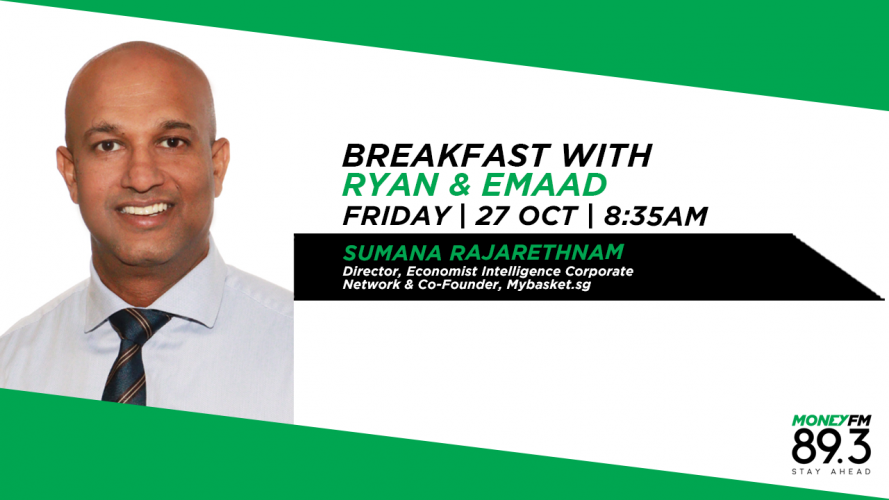 BREAKFAST WITH
RYAN & EMAAD
FRIDAY | 27 OCT | 8:35AM

SUMANA RAJARETHNAM
Director, Economist Intelligence Corporate Network & Co-Founder, Mybasket.sg

MONEYFM
89.3
STAY AHEAD